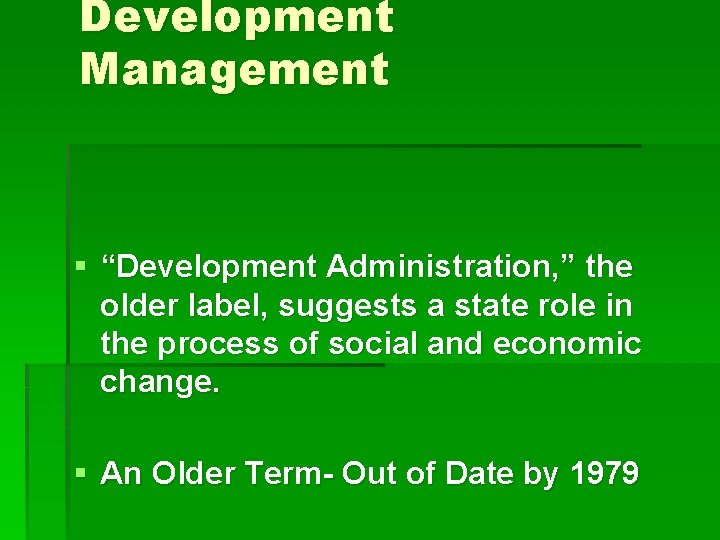 Development Management

▪ “Development Administration,” the older label, suggests a state role in the process of social and economic change.

▪ An Older Term- Out of Date by 1979